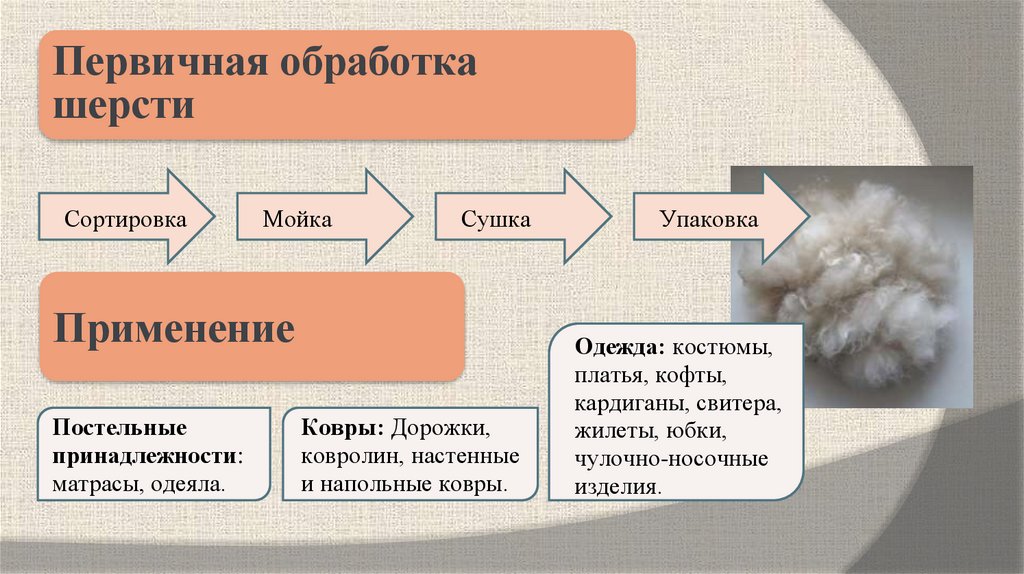 Первичная обработка шерсти

Сортировка

Мойка

Сушка

Упаковка

Применение

Постельные принадлежности: матрасы, одеяла.

Ковры: Дорожки, ковролин, настенные и напольные ковры.

Одежда: костюмы, платья, кофты, кардиганы, свитера, жилеты, юбки, чулочно-носочные изделия.